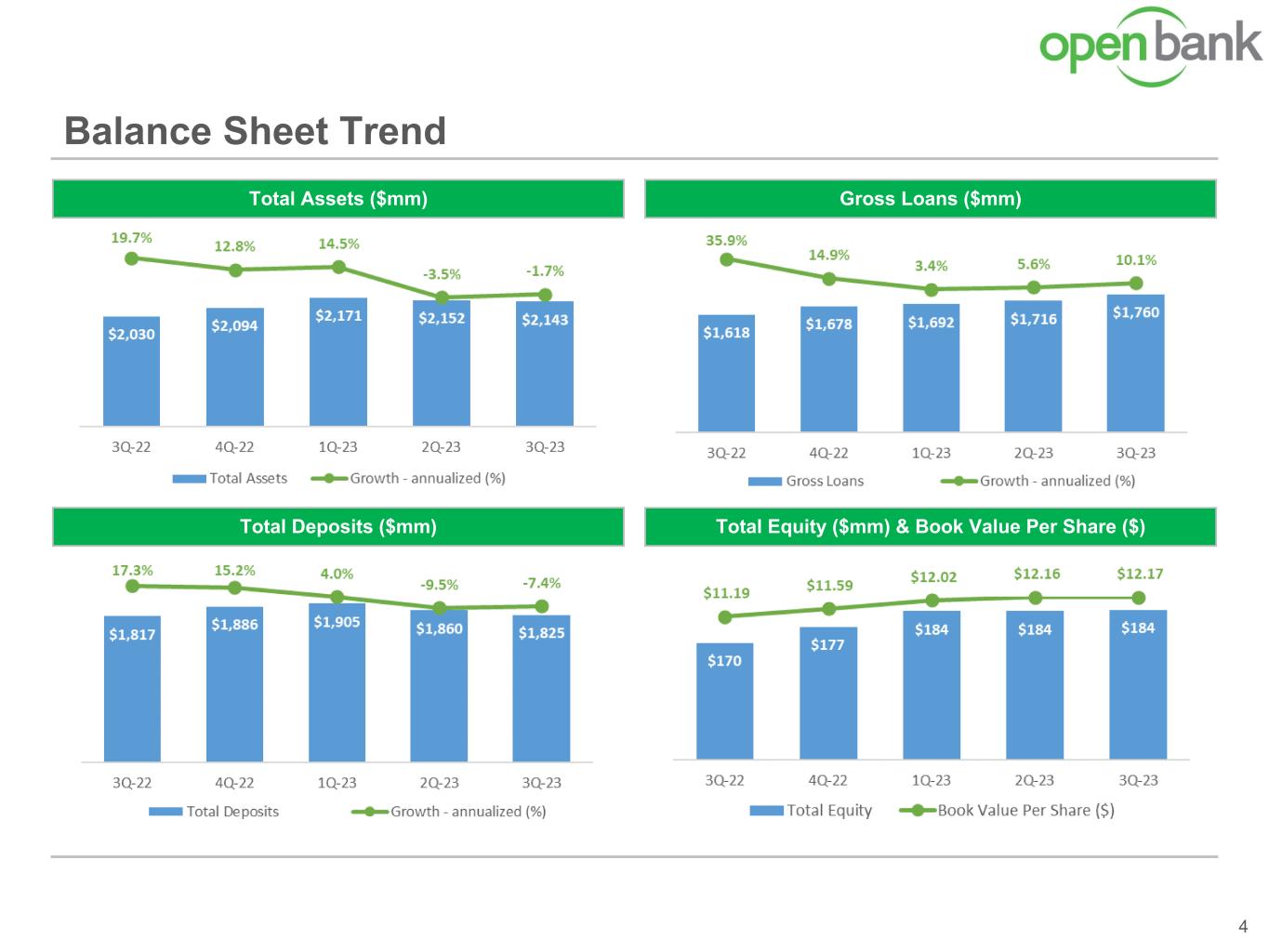 open bank

Balance Sheet Trend

Total Assets ($mm)

19.7%
12.8%
14.5%
-3.5%
-1.7%

$2,030
$2,094
$2,171
$2,152
$2,143

3Q-22
4Q-22
1Q-23
2Q-23
3Q-23

Total Assets
Growth - annualized (%)

Gross Loans ($mm)

35.9%
14.9%
3.4%
5.6%
10.1%

$1,618
$1,678
$1,692
$1,716
$1,760

3Q-22
4Q-22
1Q-23
2Q-23
3Q-23

Gross Loans
Growth - annualized (%)

Total Deposits ($mm)

17.3%
15.2%
4.0%
-9.5%
-7.4%

$1,817
$1,886
$1,905
$1,860
$1,825

3Q-22
4Q-22
1Q-23
2Q-23
3Q-23

Total Deposits
Growth - annualized (%)

Total Equity ($mm) & Book Value Per Share ($)

$11.19
$11.59
$12.02
$12.16
$12.17

$170
$177
$184
$184
$184

3Q-22
4Q-22
1Q-23
2Q-23
3Q-23

Total Equity
Book Value Per Share ($)

4